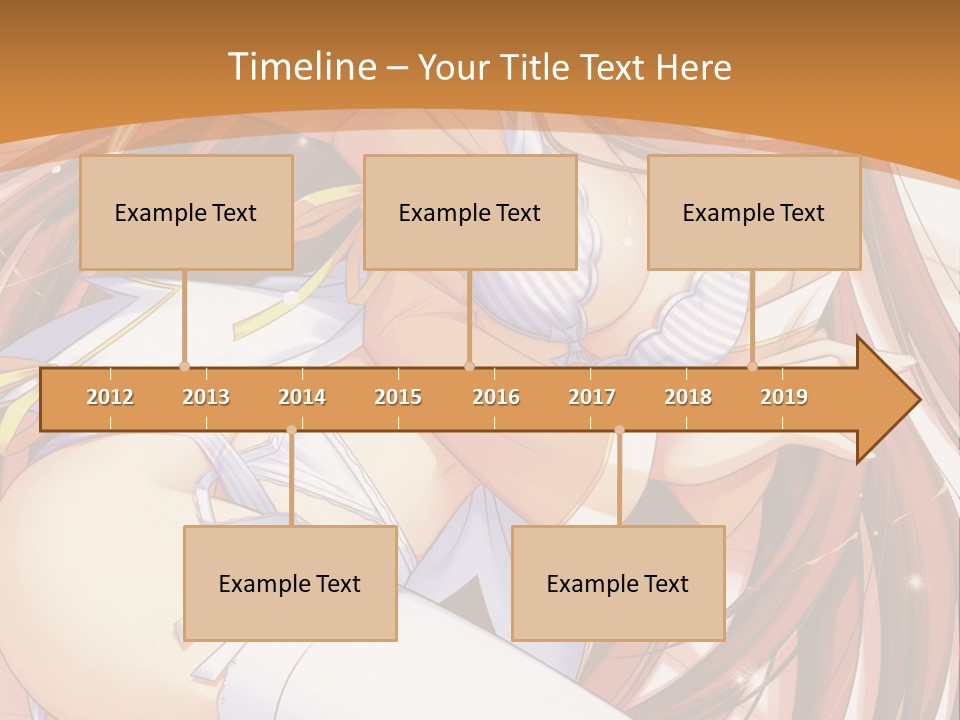 Timeline – Your Title Text Here

Example Text

Example Text

Example Text

2012 2013 2014 2015 2016 2017 2018 2019

Example Text

Example Text